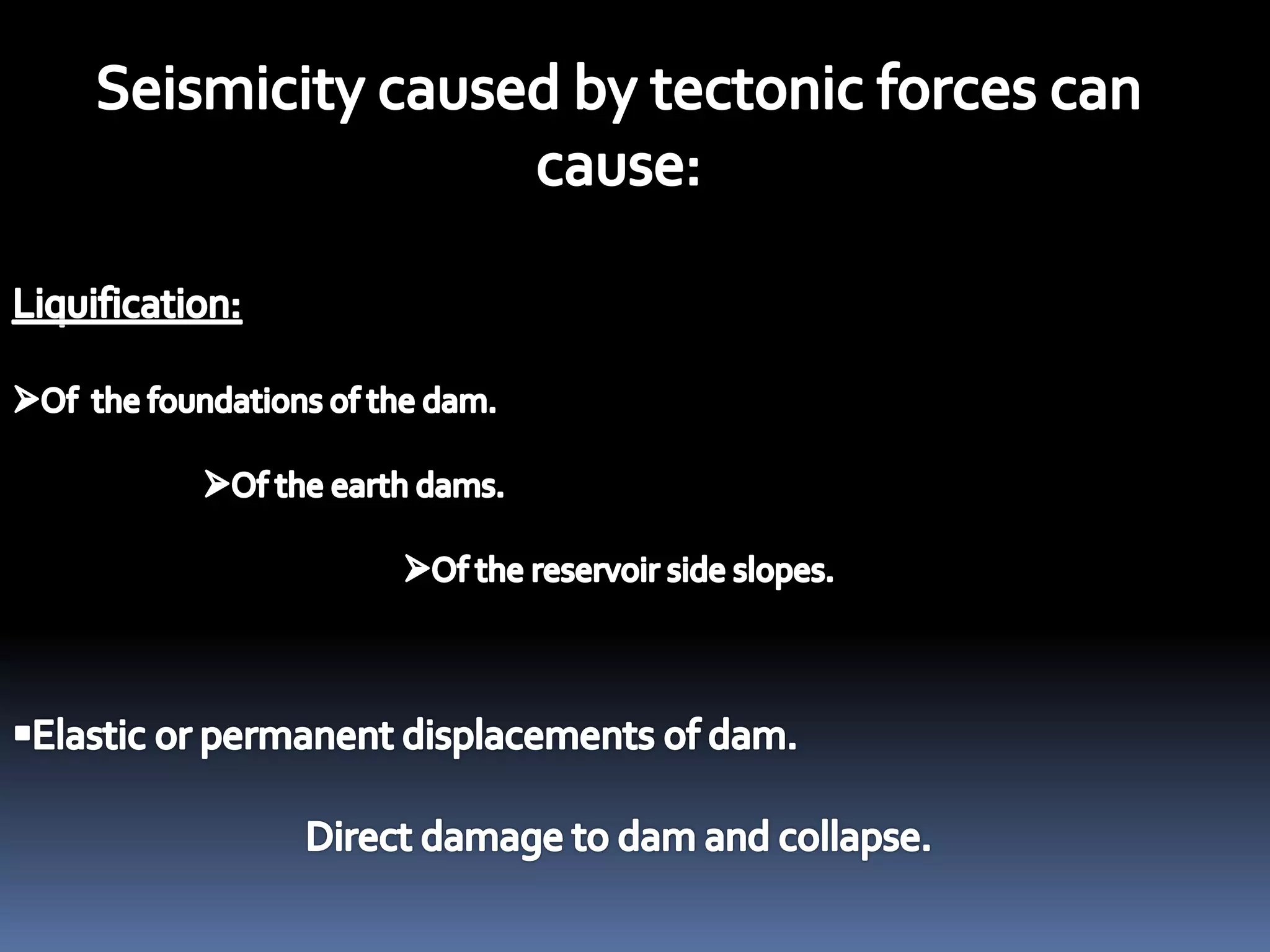 Seismicity caused by tectonic forces can cause:

Liquification:

➢Of the foundations of the dam.

➢Of the earth dams.

➢Of the reservoir side slopes.

▪Elastic or permanent displacements of dam.

Direct damage to dam and collapse.